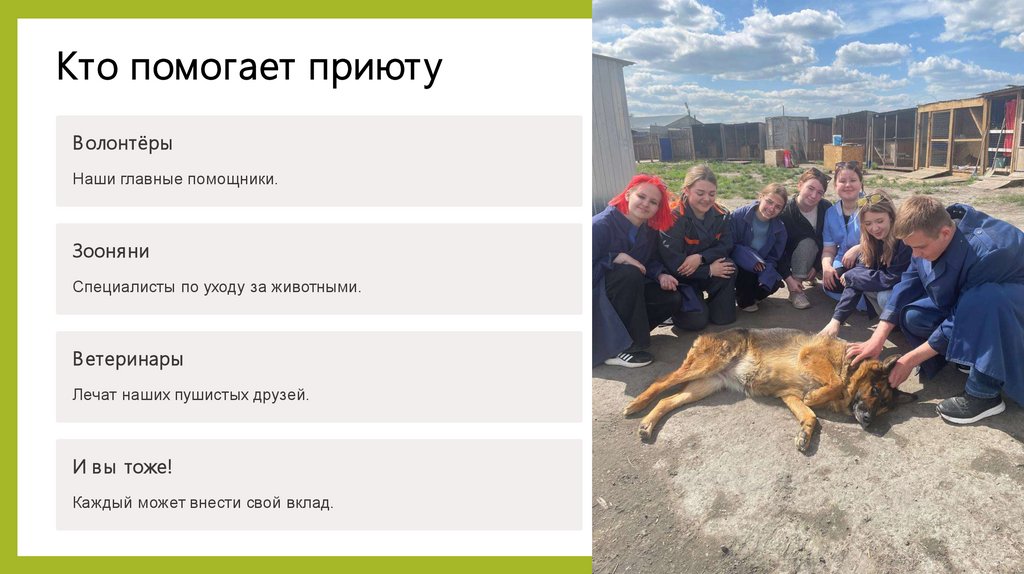 Кто помогает приюту

Волонтёры

Наши главные помощники.

Зооняни

Специалисты по уходу за животными.

Ветеринары

Лечат наших пушистых друзей.

И вы тоже!

Каждый может внести свой вклад.